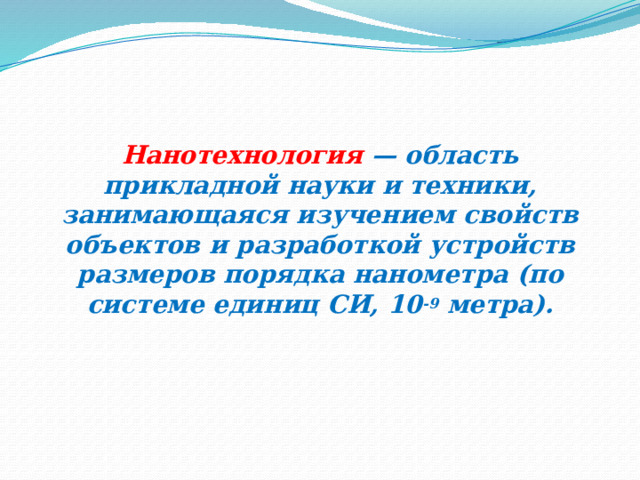 Нанотехнология — область прикладной науки и техники, занимающаяся изучением свойств объектов и разработкой устройств размеров порядка нанометра (по системе единиц СИ, $10^{-9}$ метра).